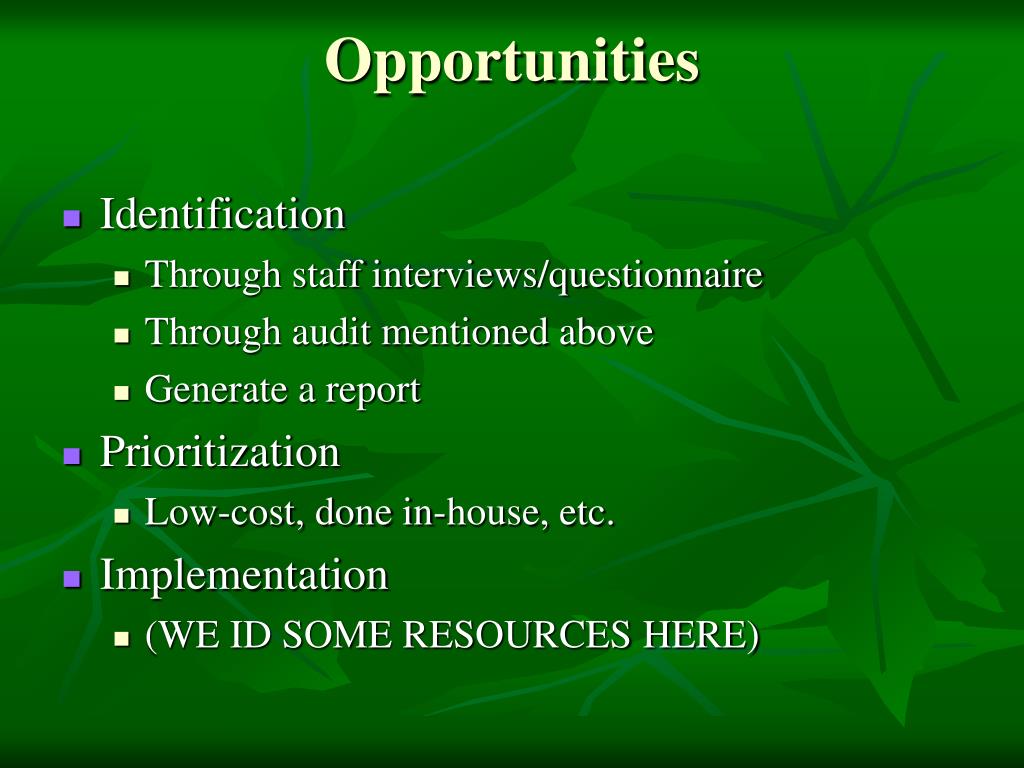 Opportunities

- Identification
  - Through staff interviews/questionnaire
  - Through audit mentioned above
  - Generate a report
- Prioritization
  - Low-cost, done in-house, etc.
- Implementation
  - (WE ID SOME RESOURCES HERE)